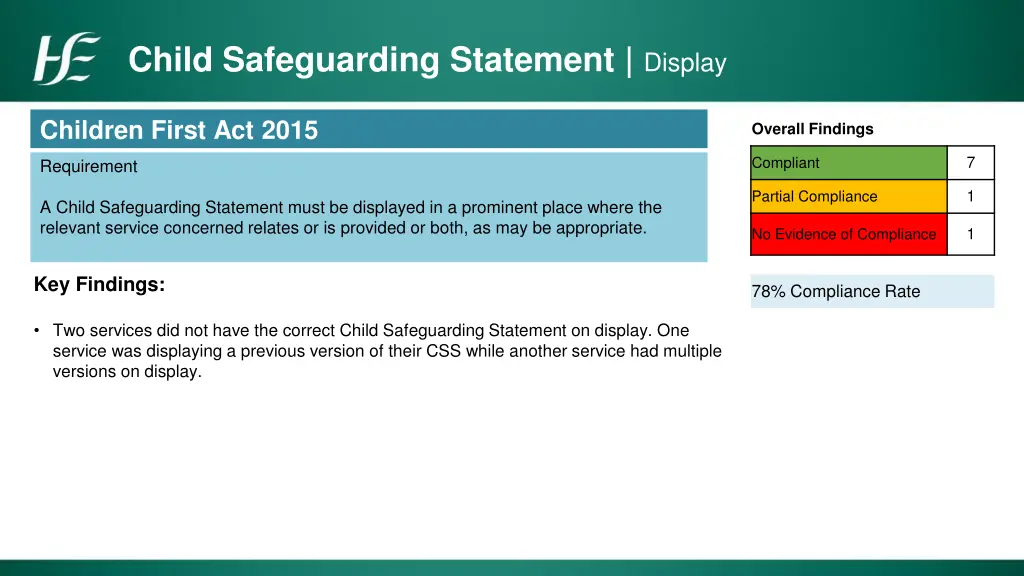 HSE

Child Safeguarding Statement | Display

Children First Act 2015

Requirement

A Child Safeguarding Statement must be displayed in a prominent place where the relevant service concerned relates or is provided or both, as may be appropriate.

Key Findings:

• Two services did not have the correct Child Safeguarding Statement on display. One service was displaying a previous version of their CSS while another service had multiple versions on display.

Overall Findings

| Compliant | 7 |
|---|---|
| Partial Compliance | 1 |
| No Evidence of Compliance | 1 |

78% Compliance Rate